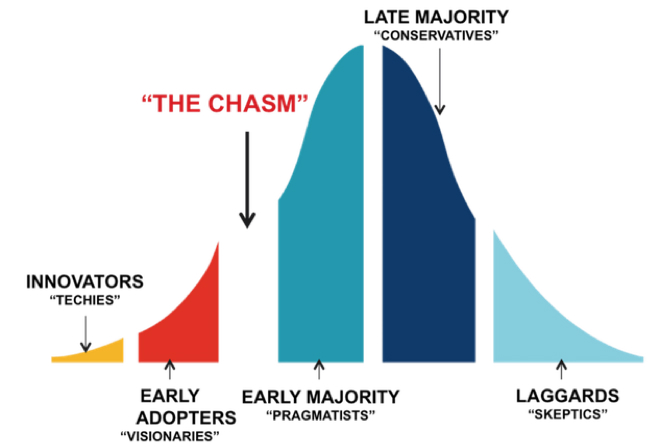 LATE MAJORITY
"CONSERVATIVES"

"THE CHASM"

INNOVATORS
"TECHIES"

EARLY ADOPTERS
"VISIONARIES"

EARLY MAJORITY
"PRAGMATISTS"

LAGGARDS
"SKEPTICS"